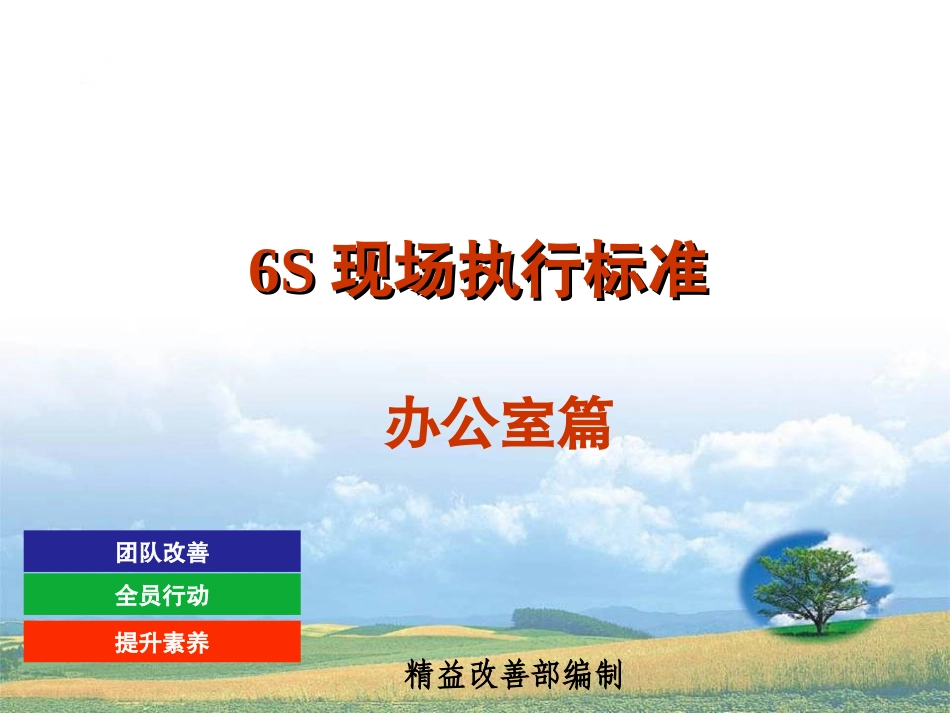 6S 现场执行标准

办公室篇

团队改善

全员行动

提升素养

精益改善部编制